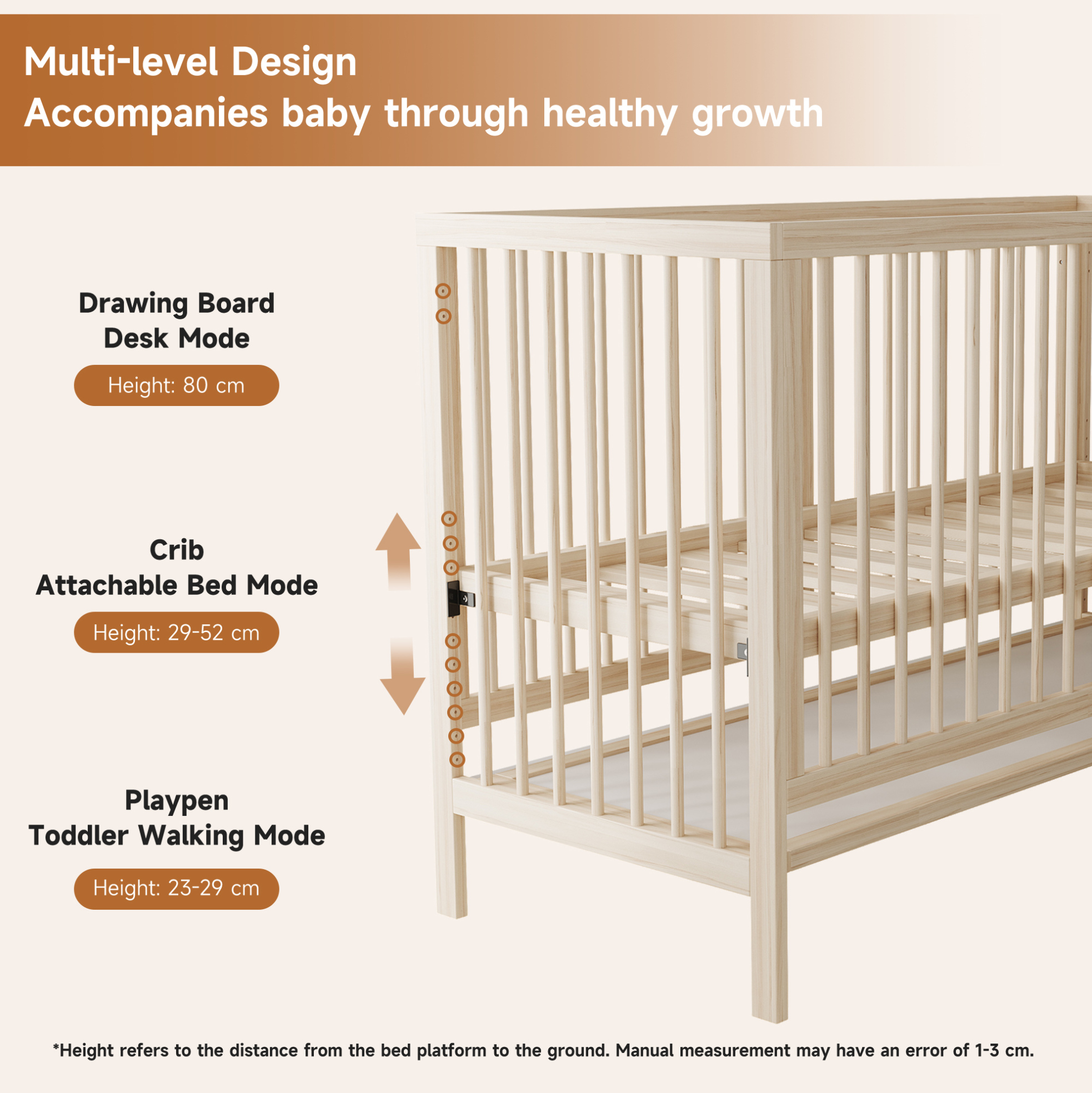 Multi-level Design
Accompanies baby through healthy growth

Drawing Board
Desk Mode

Height: 80 cm

Crib
Attachable Bed Mode

Height: 29-52 cm

Playpen
Toddler Walking Mode

Height: 23-29 cm

*Height refers to the distance from the bed platform to the ground. Manual measurement may have an error of 1-3 cm.